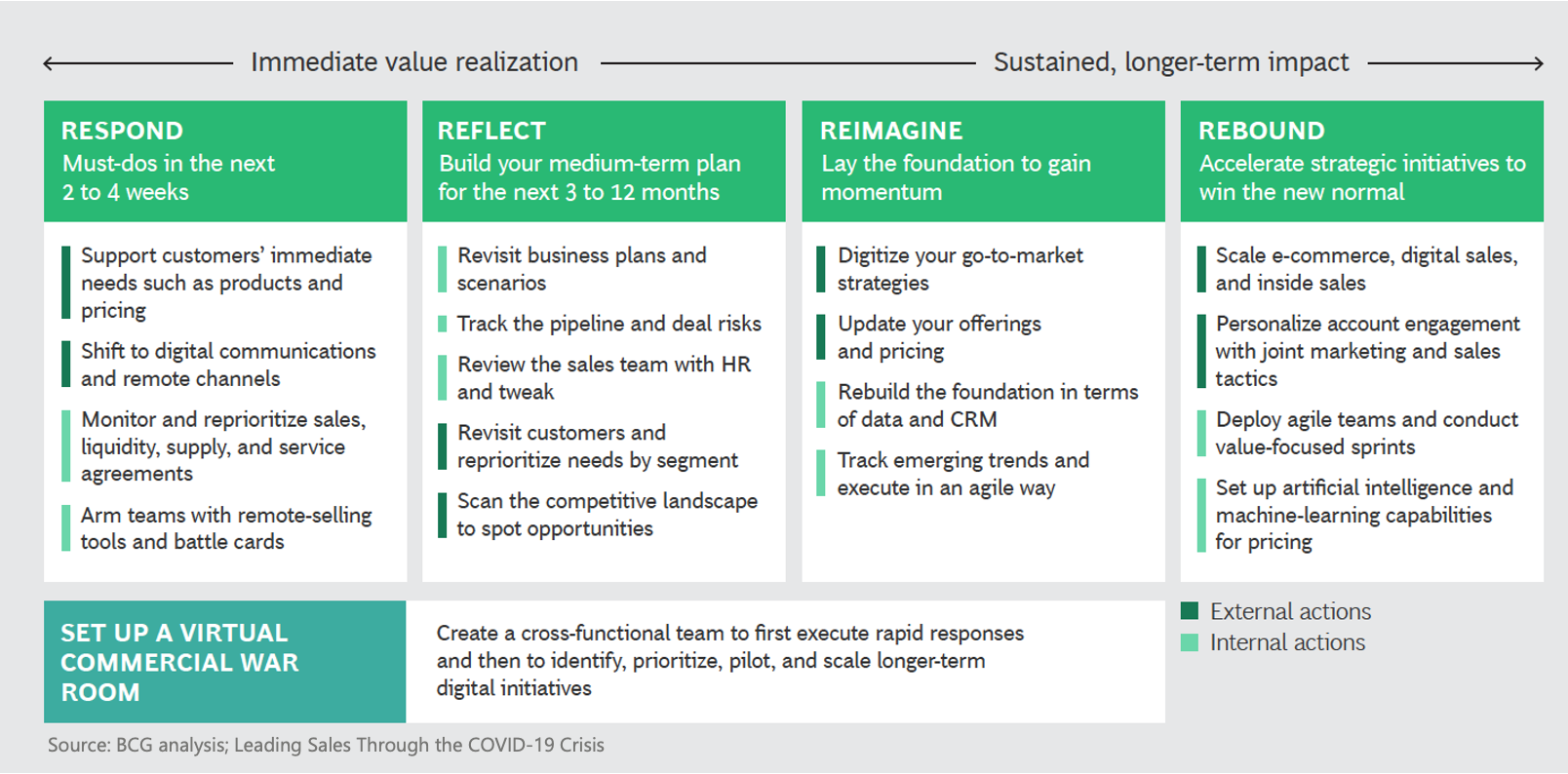 Immediate value realization

Sustained, longer-term impact

RESPOND
Must-dos in the next 2 to 4 weeks

Support customers' immediate needs such as products and pricing

Shift to digital communications and remote channels

Monitor and reprioritize sales, liquidity, supply, and service agreements

Arm teams with remote-selling tools and battle cards

REFLECT
Build your medium-term plan for the next 3 to 12 months

Revisit business plans and scenarios

Track the pipeline and deal risks

Review the sales team with HR and tweak

Revisit customers and reprioritize needs by segment

Scan the competitive landscape to spot opportunities

REIMAGINE
Lay the foundation to gain momentum

Digitize your go-to-market strategies

Update your offerings and pricing

Rebuild the foundation in terms of data and CRM

Track emerging trends and execute in an agile way

REBOUND
Accelerate strategic initiatives to win the new normal

Scale e-commerce, digital sales, and inside sales

Personalize account engagement with joint marketing and sales tactics

Deploy agile teams and conduct value-focused sprints

Set up artificial intelligence and machine-learning capabilities for pricing

SET UP A VIRTUAL COMMERCIAL WAR ROOM

Create a cross-functional team to first execute rapid responses and then to identify, prioritize, pilot, and scale longer-term digital initiatives

External actions
Internal actions

Source: BCG analysis; Leading Sales Through the COVID-19 Crisis